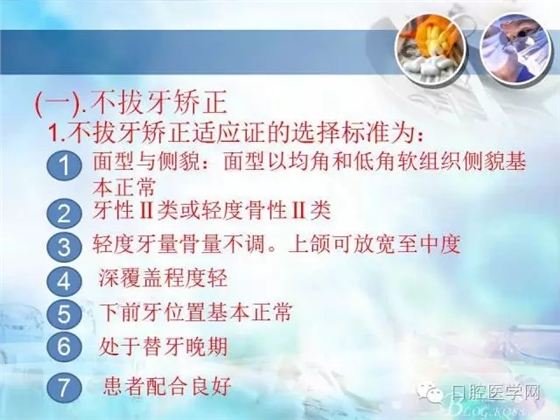 (一).不拔牙矫正

1.不拔牙矫正适应证的选择标准为：

1 面型与侧貌：面型以均角和低角软组织侧貌基本正常

2 牙性Ⅱ类或轻度骨性Ⅱ类

3 轻度牙量骨量不调。上颌可放宽至中度

4 深覆盖程度轻

5 下前牙位置基本正常

6 处于替牙晚期

7 患者配合良好

口腔医学网
BLOG.KQ88